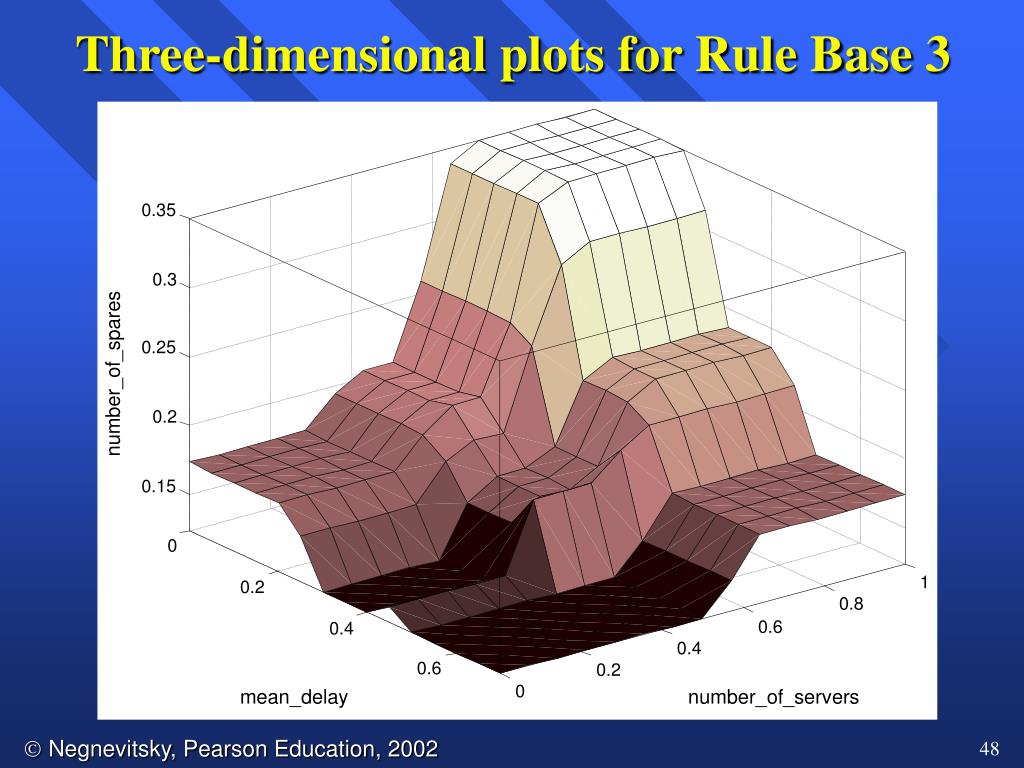 Three-dimensional plots for Rule Base 3

0.35
0.3
0.25
0.2
0.15
number_of_spares
0
0.2
0.4
0.6
mean_delay
0
0.2
0.4
0.6
0.8
1
number_of_servers

© Negnevitsky, Pearson Education, 2002

48